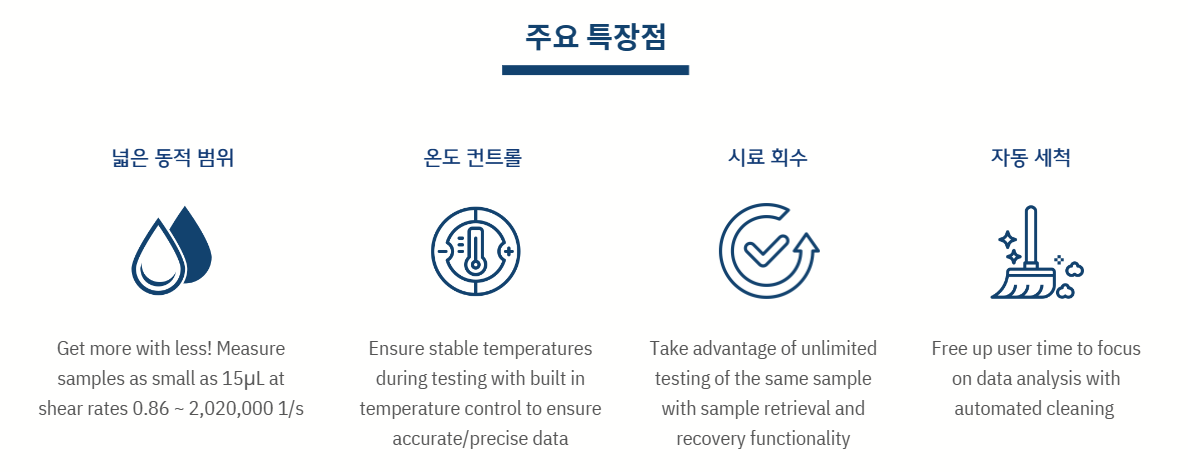 주요 특장점

넓은 동적 범위

Get more with less! Measure samples as small as 15µL at shear rates 0.86 ~ 2,020,000 1/s

온도 컨트롤

Ensure stable temperatures during testing with built in temperature control to ensure accurate/precise data

시료 회수

Take advantage of unlimited testing of the same sample with sample retrieval and recovery functionality

자동 세척

Free up user time to focus on data analysis with automated cleaning